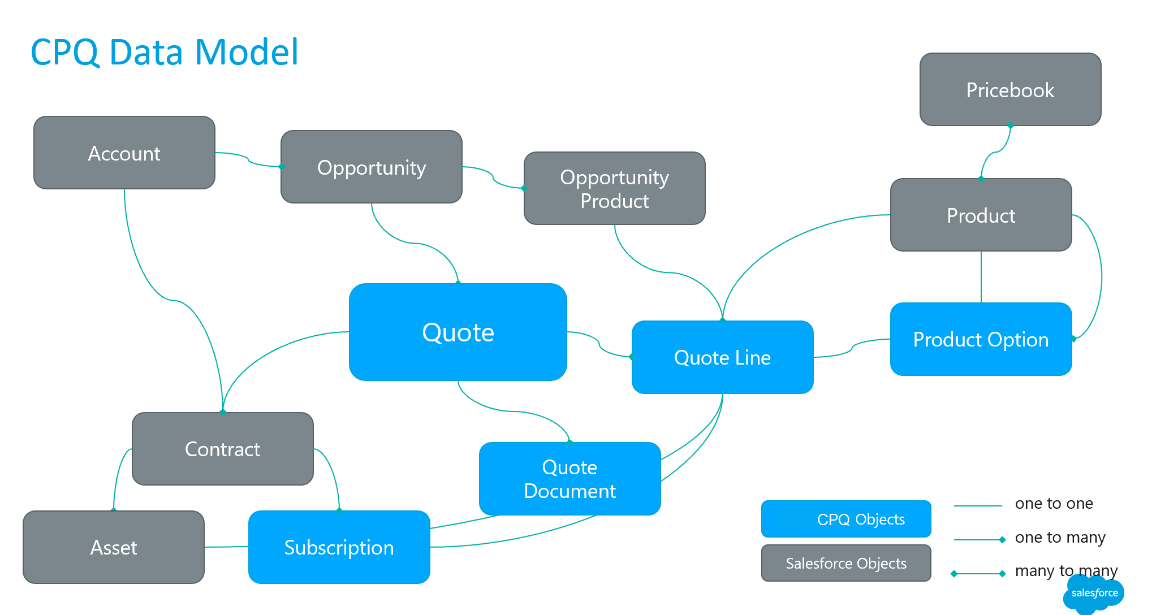 CPQ Data Model

Pricebook

Account

Opportunity

Opportunity Product

Product

Quote

Quote Line

Product Option

Contract

Quote Document

Asset

Subscription

CPQ Objects

Salesforce Objects

one to one

one to many

many to many

salesforce